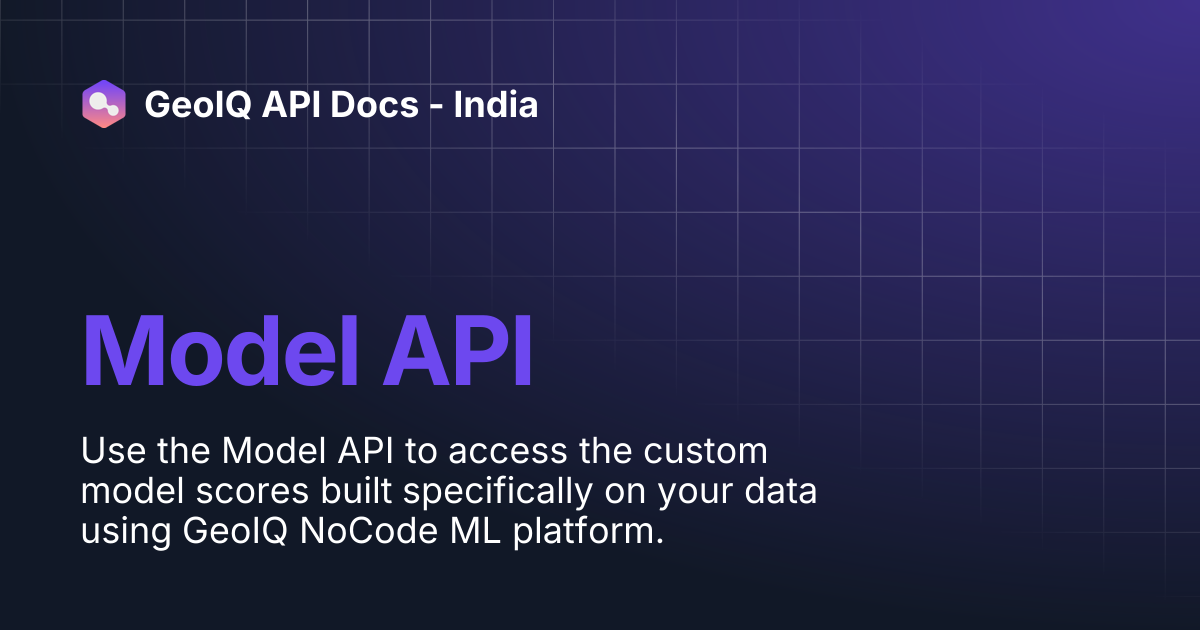 GeoIQ API Docs - India

Model API

Use the Model API to access the custom model scores built specifically on your data using GeoIQ NoCode ML platform.